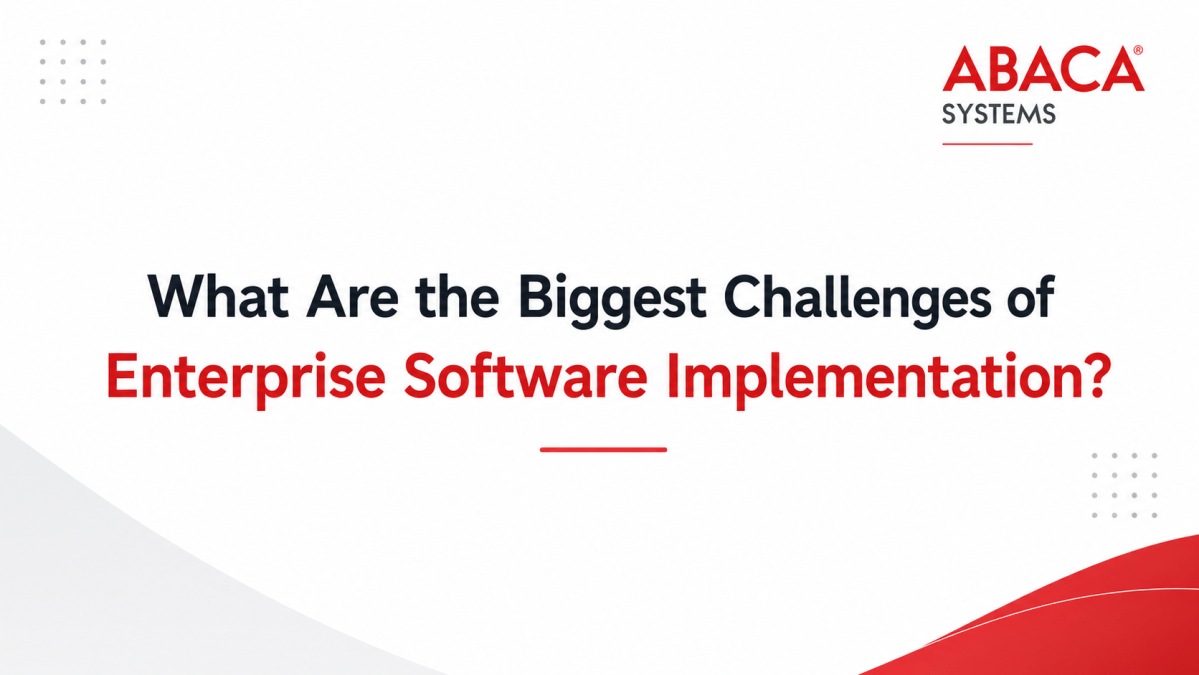 ABACA®
SYSTEMS

What Are the Biggest Challenges of Enterprise Software Implementation?